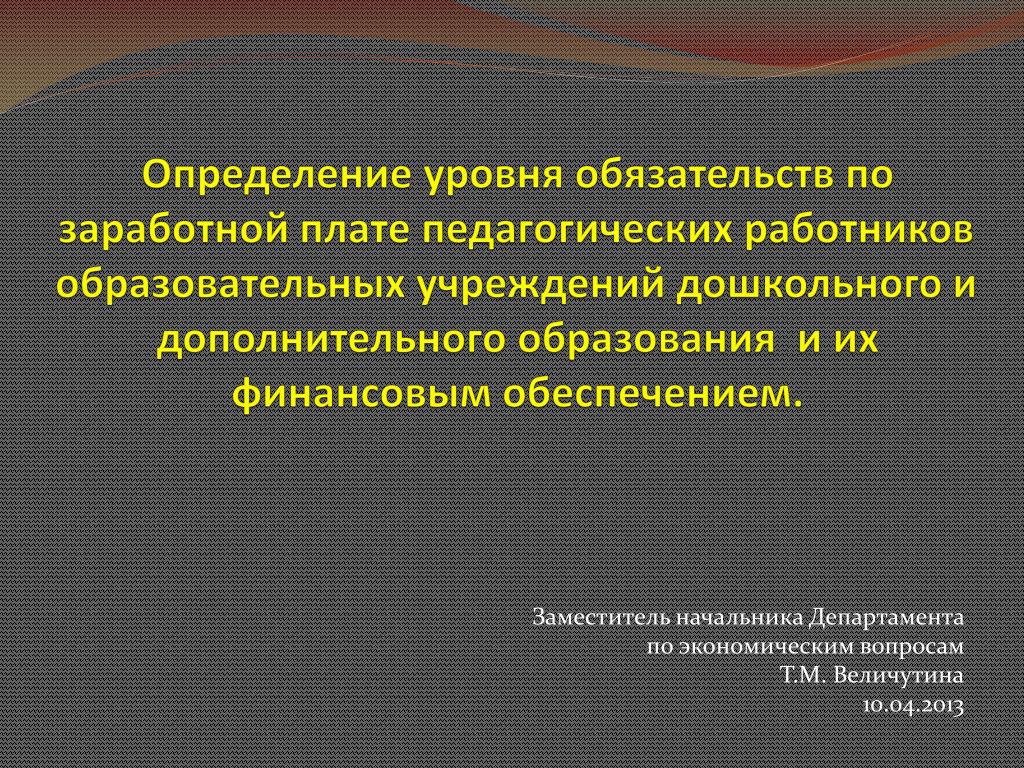 Определение уровня обязательств по заработной плате педагогических работников образовательных учреждений дошкольного и дополнительного образования  и их финансовым обеспечением.

Заместитель начальника Департамента
по экономическим вопросам
Т.М. Величутина
10.04.2013